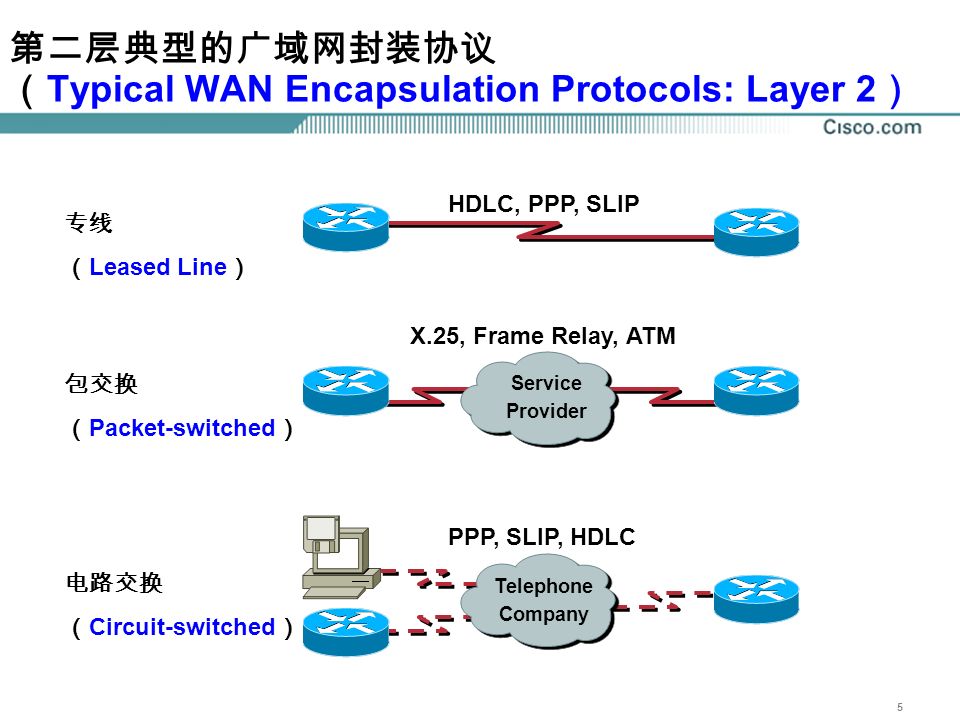 第二层典型的广域网封装协议
（Typical WAN Encapsulation Protocols: Layer 2）

Cisco.com

专线
（Leased Line）

HDLC, PPP, SLIP

包交换
（Packet-switched）

X.25, Frame Relay, ATM

Service Provider

电路交换
（Circuit-switched）

PPP, SLIP, HDLC

Telephone Company

5